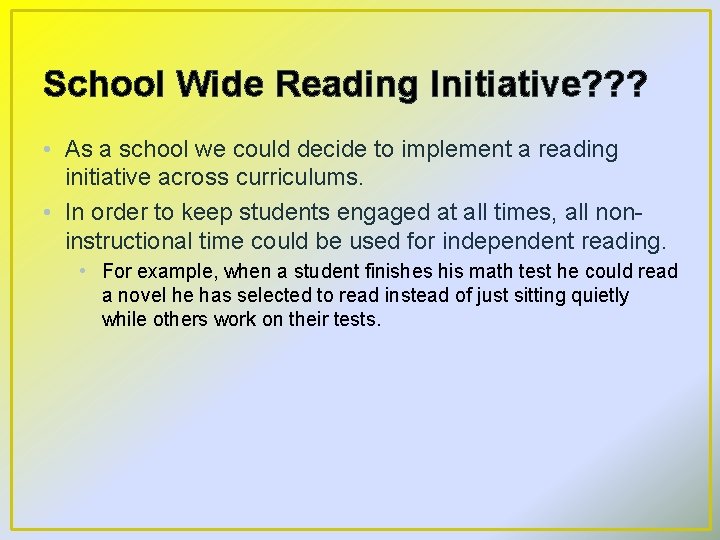 School Wide Reading Initiative???

• As a school we could decide to implement a reading initiative across curriculums.

• In order to keep students engaged at all times, all non-instructional time could be used for independent reading.

• For example, when a student finishes his math test he could read a novel he has selected to read instead of just sitting quietly while others work on their tests.